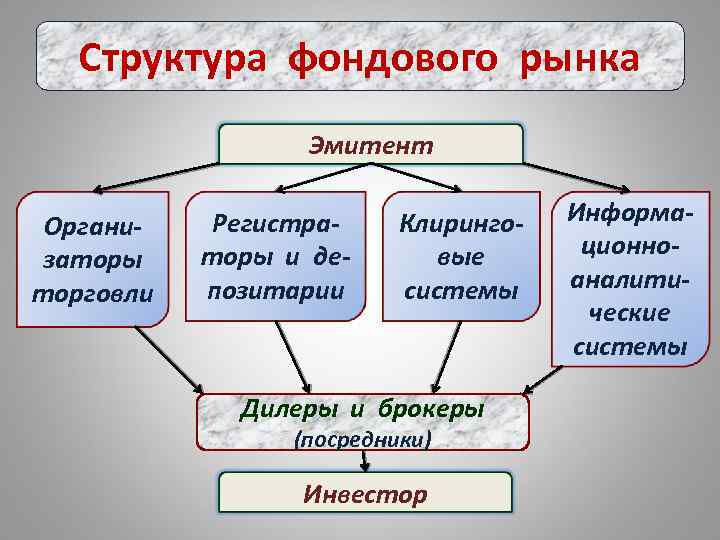 Структура фондового рынка

Эмитент

Организаторы торговли

Регистраторы и депозитарии

Клиринговые системы

Информационно-аналитические системы

Дилеры и брокеры (посредники)

Инвестор